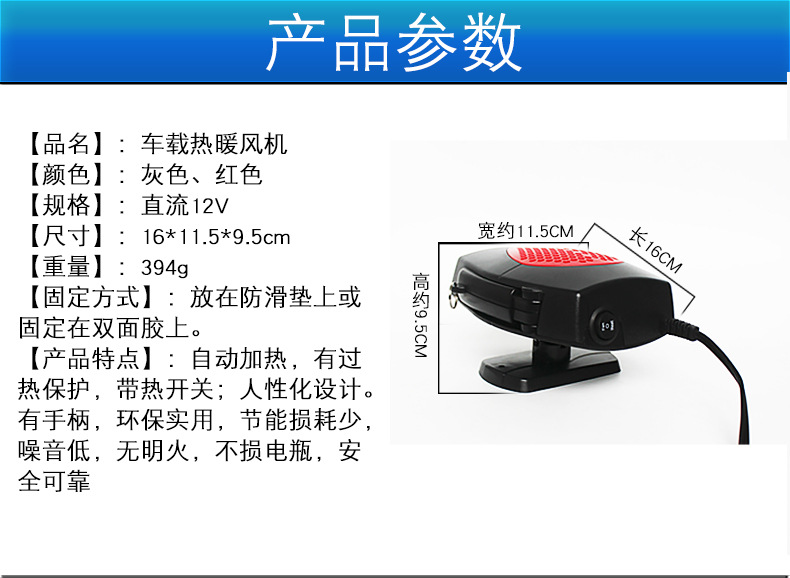 产品参数

【品名】：车载热暖风机
【颜色】：灰色、红色
【规格】：直流12V
【尺寸】：16*11.5*9.5cm
【重量】：394g
【固定方式】：放在防滑垫上或固定在双面胶上。
【产品特点】：自动加热，有过热保护，带热开关；人性化设计。有手柄，环保实用，节能损耗少，噪音低，无明火，不损电瓶，安全可靠

宽约11.5CM
长16CM
高约9.5CM